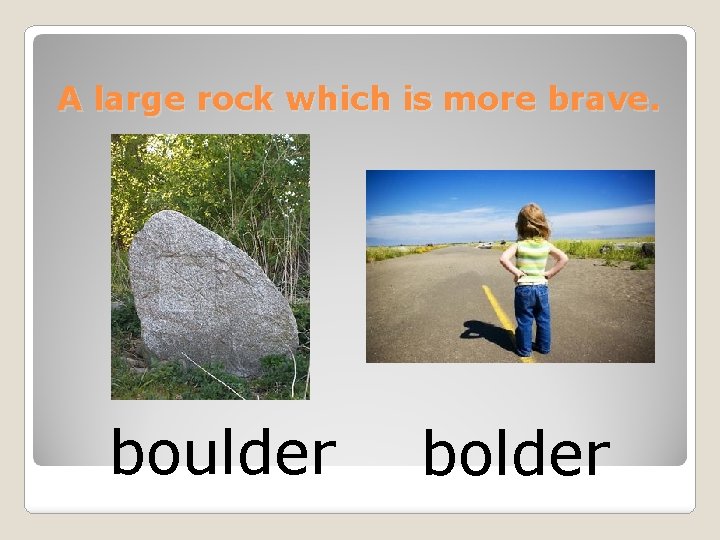 A large rock which is more brave.

boulder

bolder